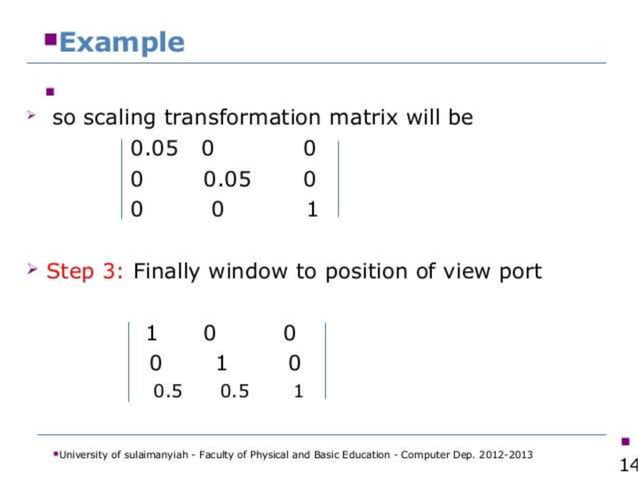 Example

so scaling transformation matrix will be

$\begin{vmatrix} 0.05 & 0 & 0 \\ 0 & 0.05 & 0 \\ 0 & 0 & 1 \end{vmatrix}$

Step 3: Finally window to position of view port

$\begin{vmatrix} 1 & 0 & 0 \\ 0 & 1 & 0 \\ 0.5 & 0.5 & 1 \end{vmatrix}$

University of sulaimanyiah - Faculty of Physical and Basic Education - Computer Dep. 2012-2013

14